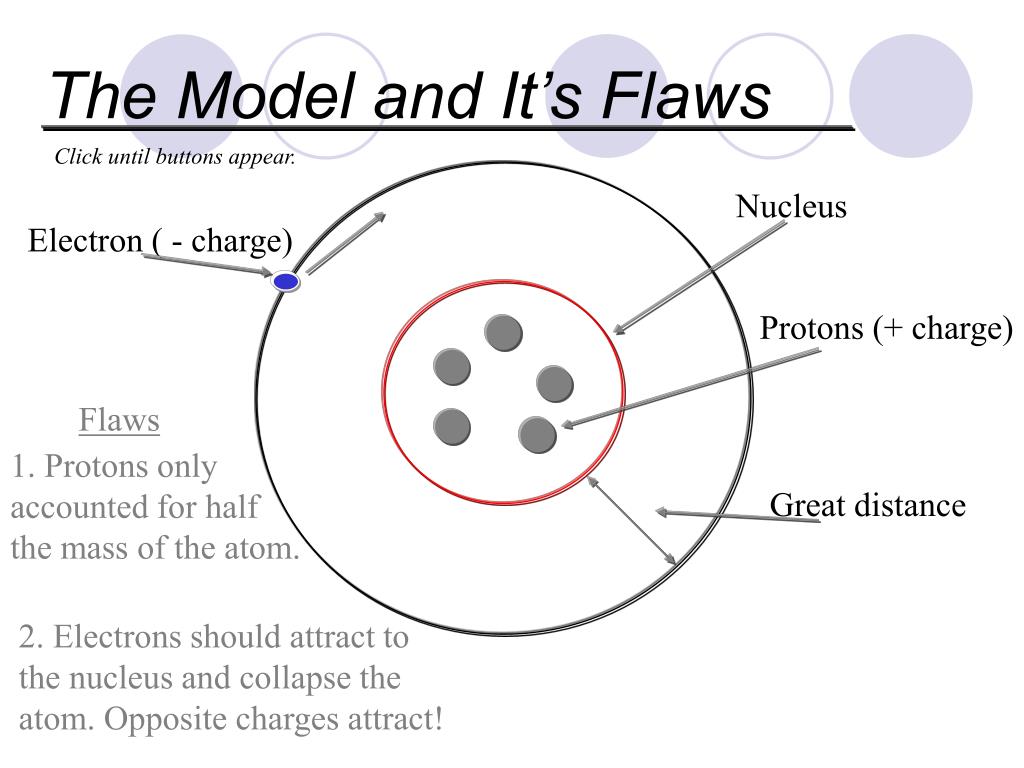 The Model and It's Flaws

Click until buttons appear.

Electron ( - charge)

Nucleus

Protons (+ charge)

Great distance

Flaws

1. Protons only accounted for half the mass of the atom.

2. Electrons should attract to the nucleus and collapse the atom. Opposite charges attract!